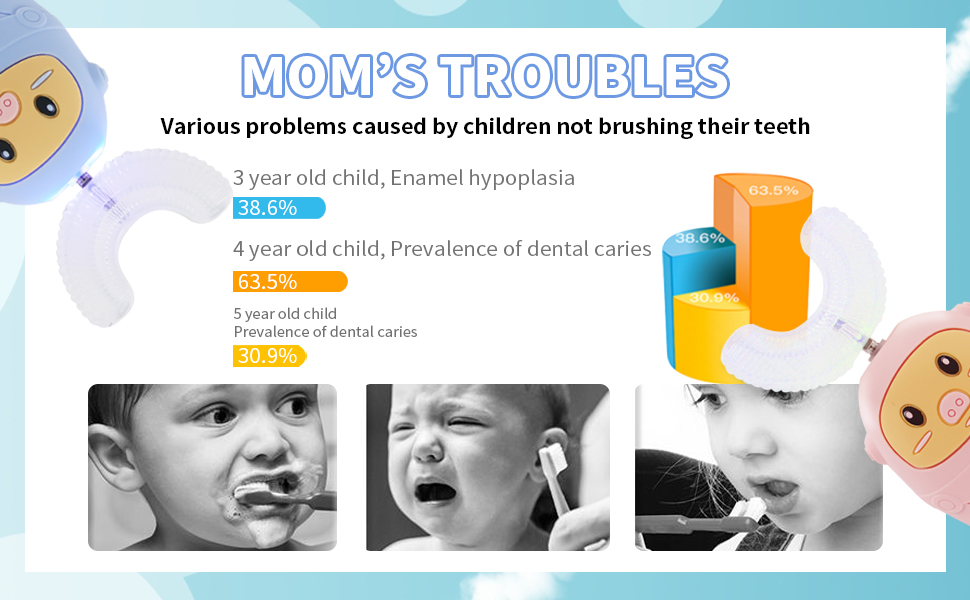 MOM'S TROUBLES

Various problems caused by children not brushing their teeth

3 year old child, Enamel hypoplasia

38.6%

4 year old child, Prevalence of dental caries

63.5%

5 year old child
Prevalence of dental caries

30.9%

63.5%

38.6%

30.9%